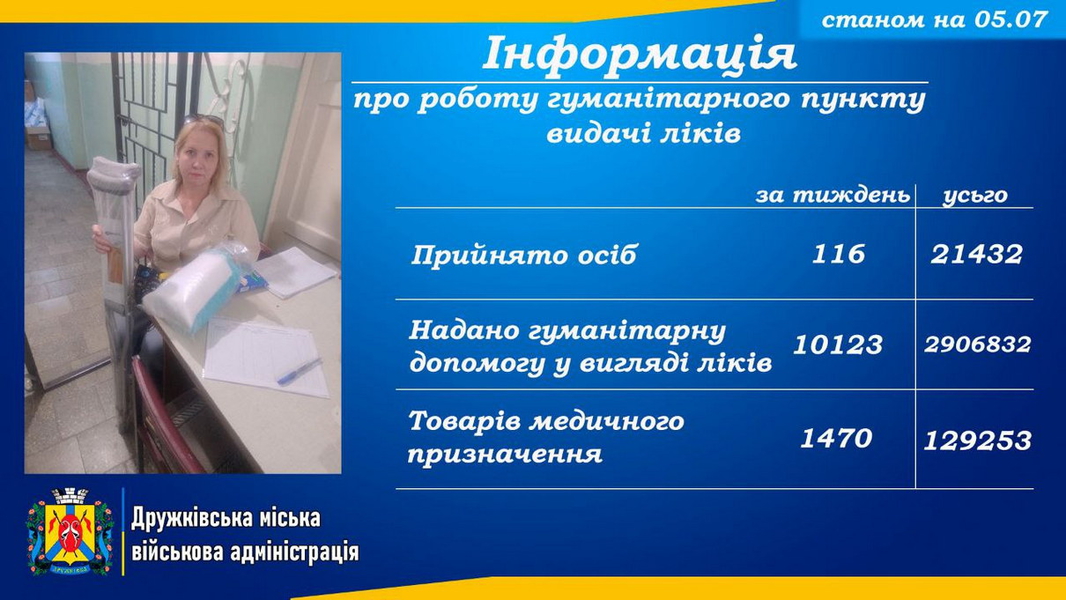 станом на 05.07

Інформація

про роботу гуманітарного пункту видачі ліків

| | за тиждень | усього |
|---|---|---|
| Прийнято осіб | 116 | 21432 |
| Надано гуманітарну допомогу у вигляді ліків | 10123 | 2906832 |
| Товарів медичного призначення | 1470 | 129253 |

Дружківська міська військова адміністрація